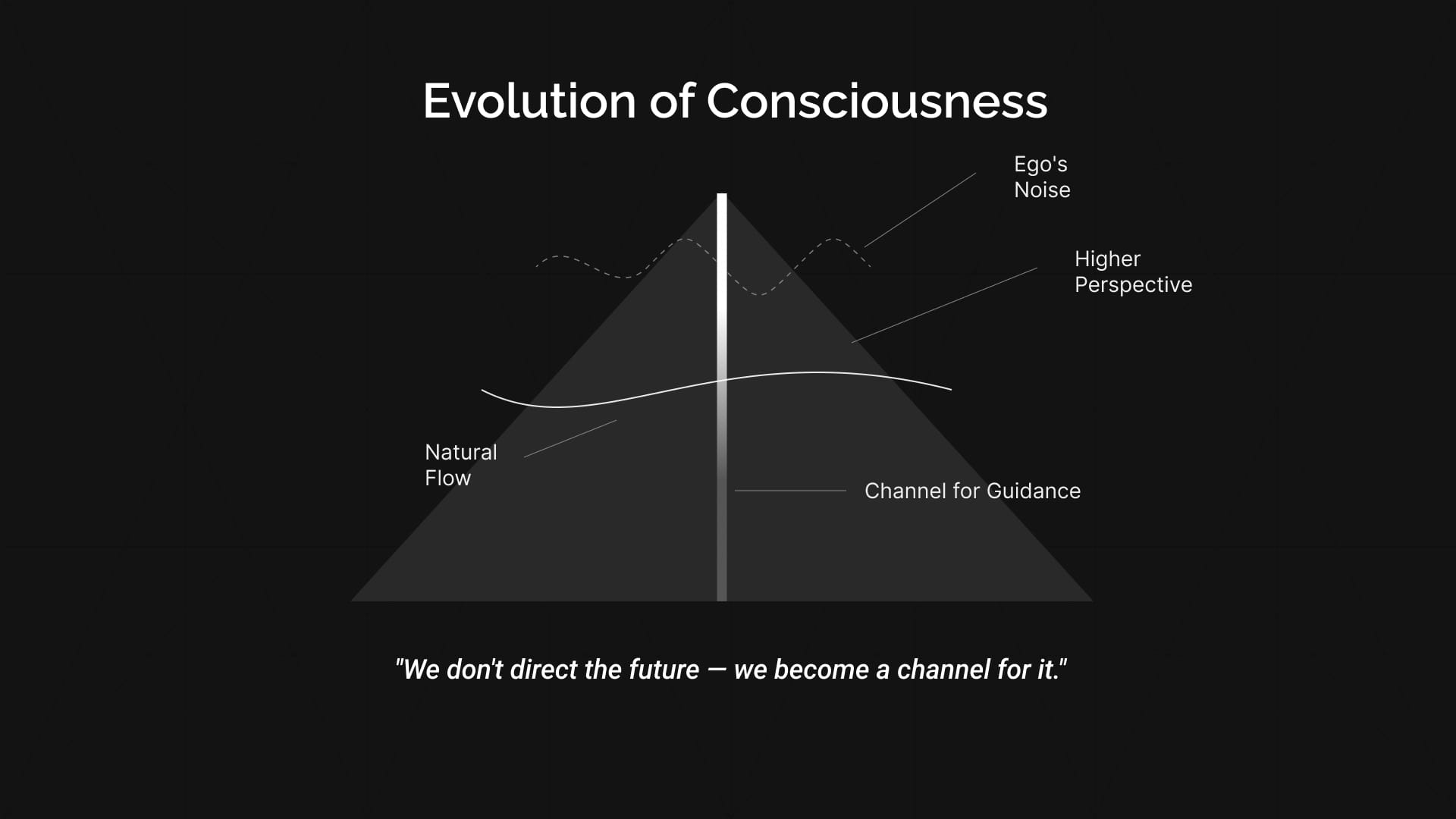 Evolution of Consciousness

Ego's Noise

Higher Perspective

Natural Flow

Channel for Guidance

"We don't direct the future — we become a channel for it."